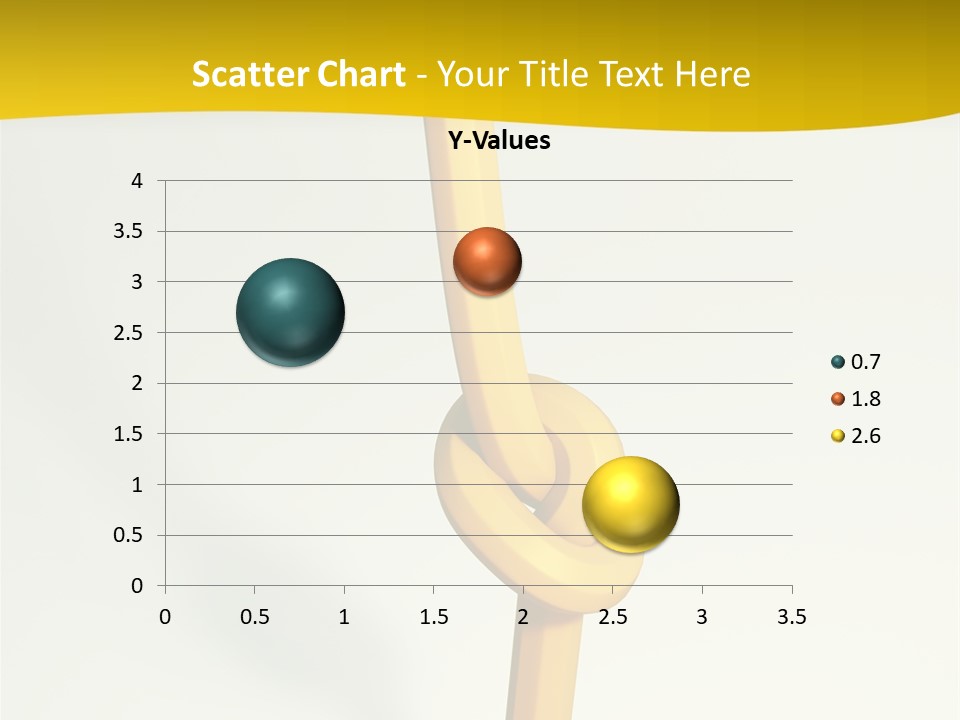 Scatter Chart - Your Title Text Here

Y-Values

4
3.5
3
2.5
2
1.5
1
0.5
0

0 0.5 1 1.5 2 2.5 3 3.5

0.7
1.8
2.6